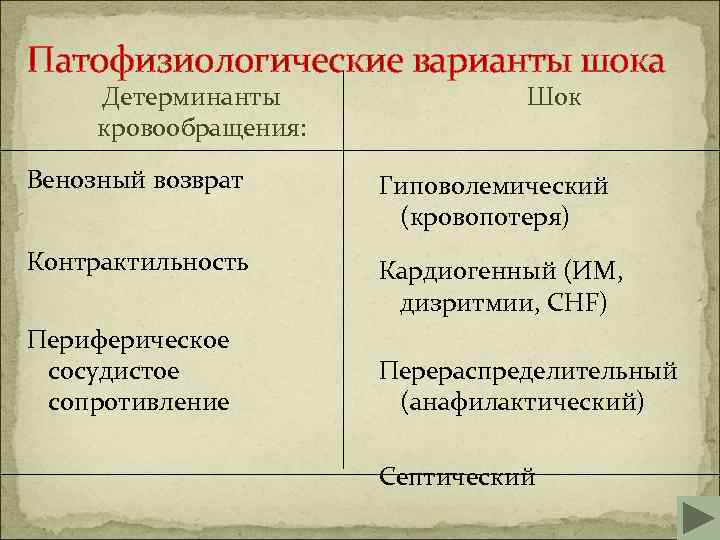 Патофизиологические варианты шока

| Детерминанты кровообращения: | Шок |
|---|---|
| Венозный возврат | Гиповолемический (кровопотеря) |
| Контрактильность | Кардиогенный (ИМ, дизритмии, CHF) |
| Периферическое сосудистое сопротивление | Перераспределительный (анафилактический) |
| | Септический |